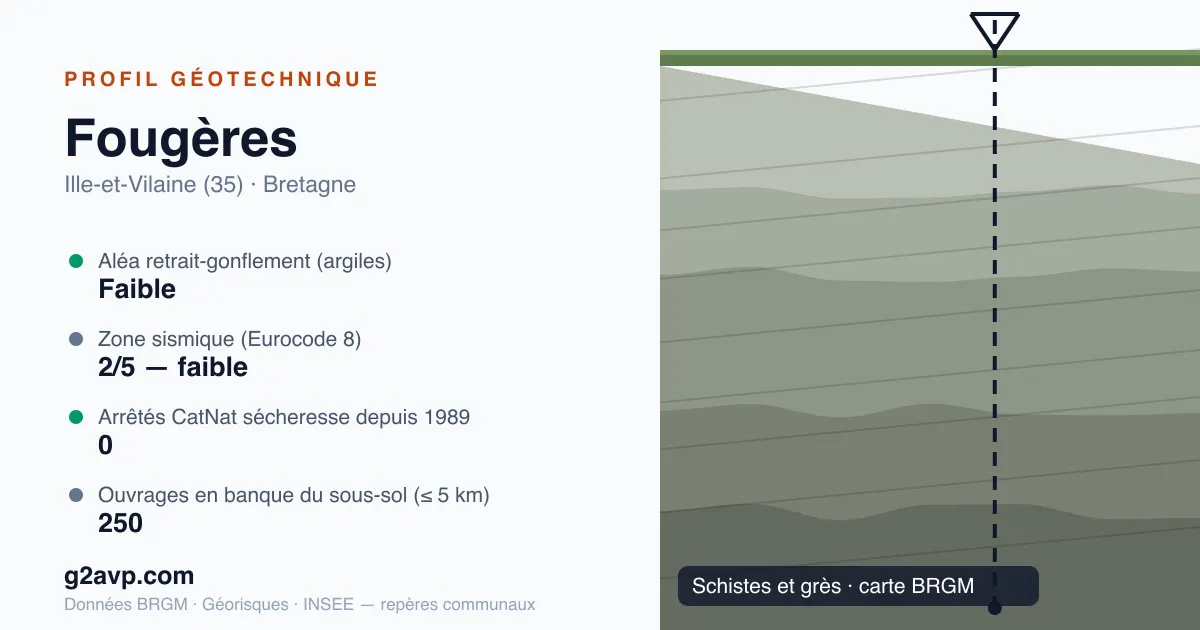 PROFIL GÉOTECHNIQUE

Fougères

Ille-et-Vilaine (35) · Bretagne

Aléa retrait-gonflement (argiles)
Faible

Zone sismique (Eurocode 8)
2/5 — faible

Arrêtés CatNat sécheresse depuis 1989
0

Ouvrages en banque du sous-sol (≤ 5 km)
250

g2avp.com

Données BRGM · Géorisques · INSEE — repères communaux

Schistes et grès · carte BRGM